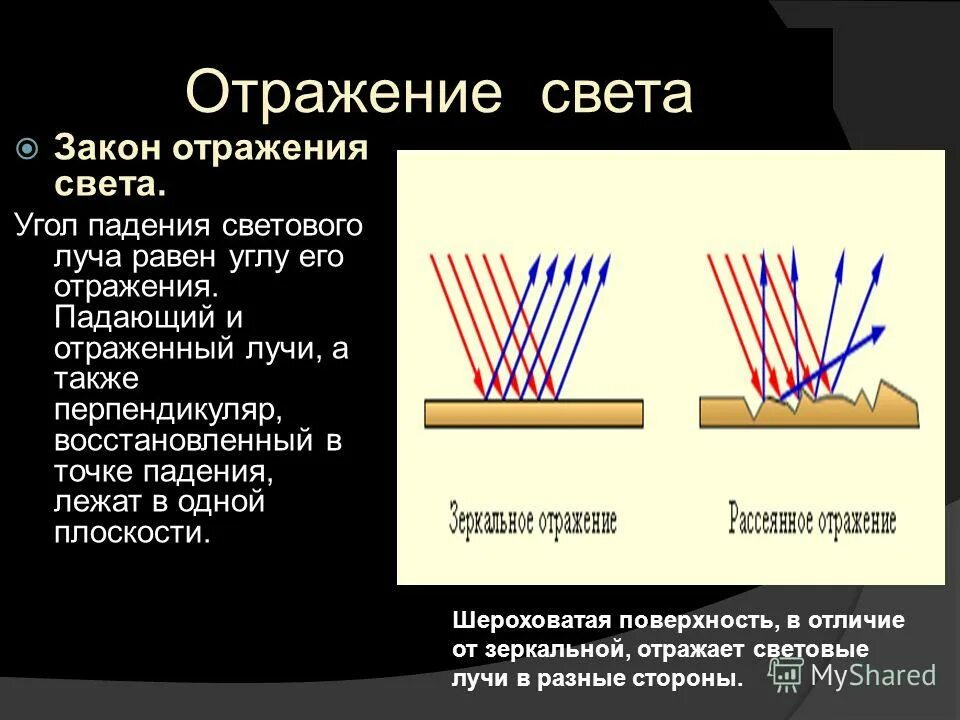 Отражение света

Закон отражения света.

Угол падения светового луча равен углу его отражения. Падающий и отраженный лучи, а также перпендикуляр, восстановленный в точке падения, лежат в одной плоскости.

Зеркальное отражение

Рассеянное отражение

Шероховатая поверхность, в отличие от зеркальной, отражает световые лучи в разные стороны.

MyShared